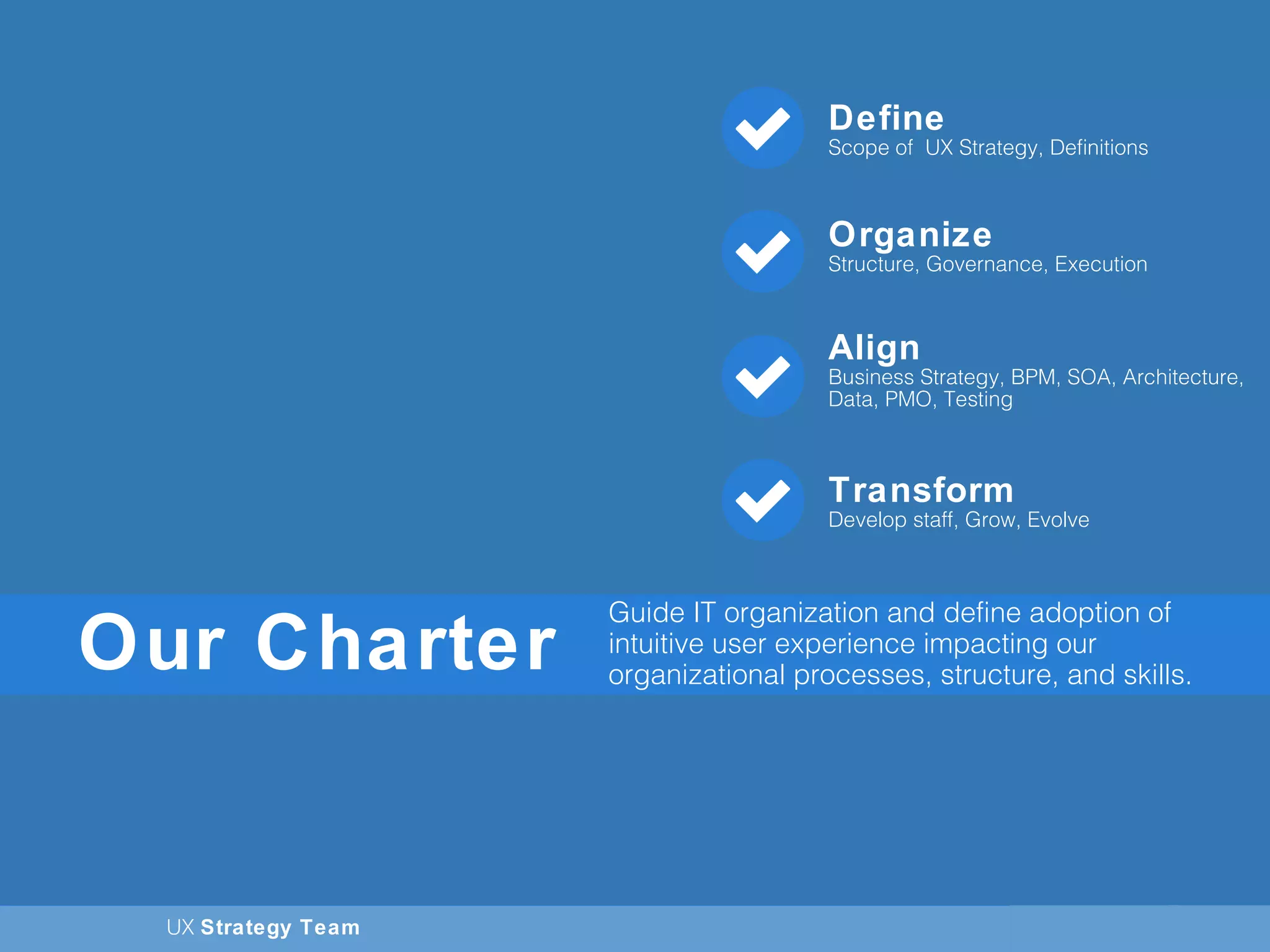 Define
Scope of  UX Strategy, Definitions

Organize
Structure, Governance, Execution

Align
Business Strategy, BPM, SOA, Architecture, Data, PMO, Testing

Transform
Develop staff, Grow, Evolve

Our Charter

Guide IT organization and define adoption of intuitive user experience impacting our organizational processes, structure, and skills.

UX Strategy Team